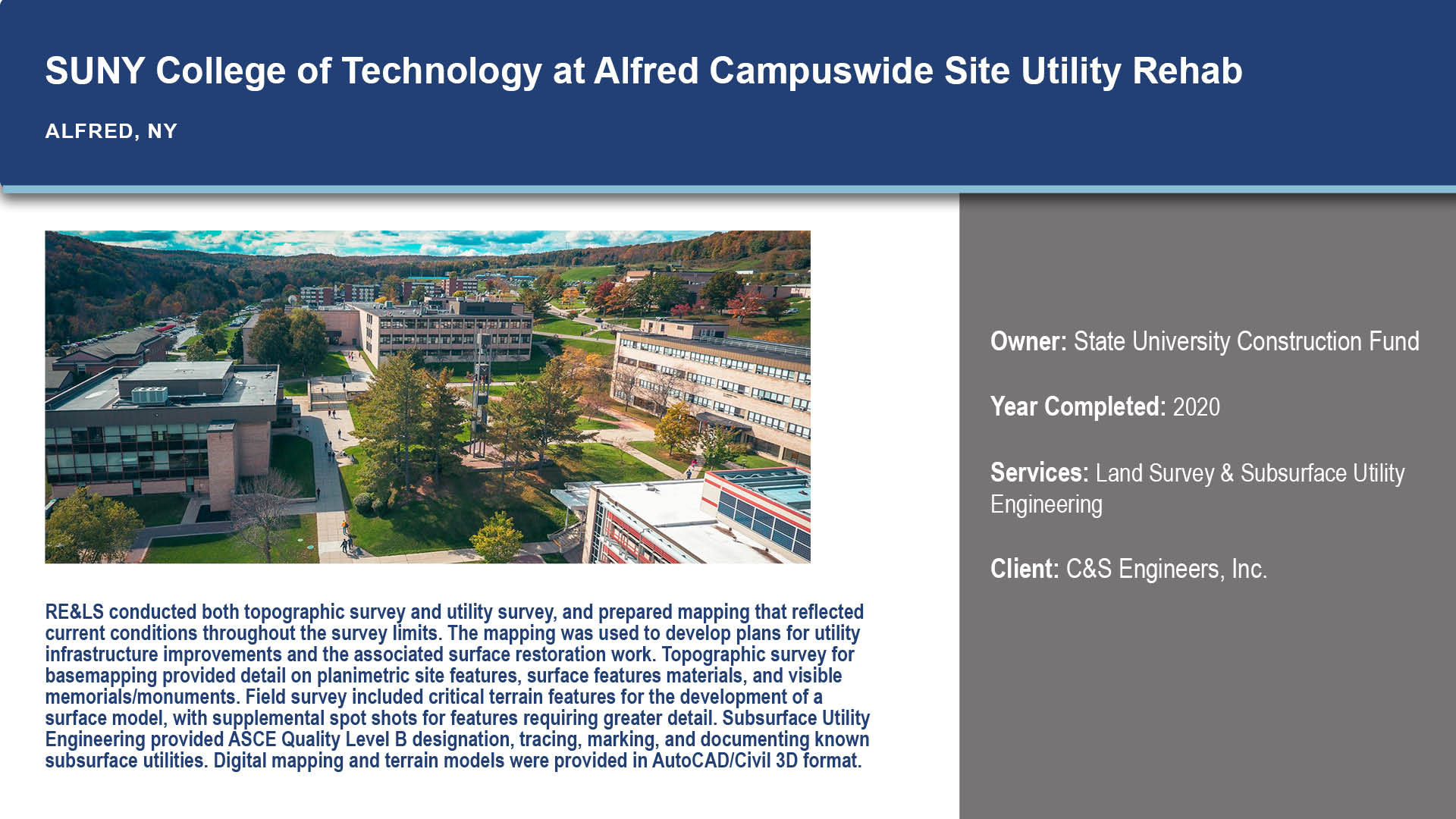 SUNY College of Technology at Alfred Campuswide Site Utility Rehab

ALFRED, NY

RE&LS conducted both topographic survey and utility survey, and prepared mapping that reflected current conditions throughout the survey limits. The mapping was used to develop plans for utility infrastructure improvements and the associated surface restoration work. Topographic survey for basemapping provided detail on planimetric site features, surface features materials, and visible memorials/monuments. Field survey included critical terrain features for the development of a surface model, with supplemental spot shots for features requiring greater detail. Subsurface Utility Engineering provided ASCE Quality Level B designation, tracing, marking, and documenting known subsurface utilities. Digital mapping and terrain models were provided in AutoCAD/Civil 3D format.

Owner: State University Construction Fund

Year Completed: 2020

Services: Land Survey & Subsurface Utility Engineering

Client: C&S Engineers, Inc.